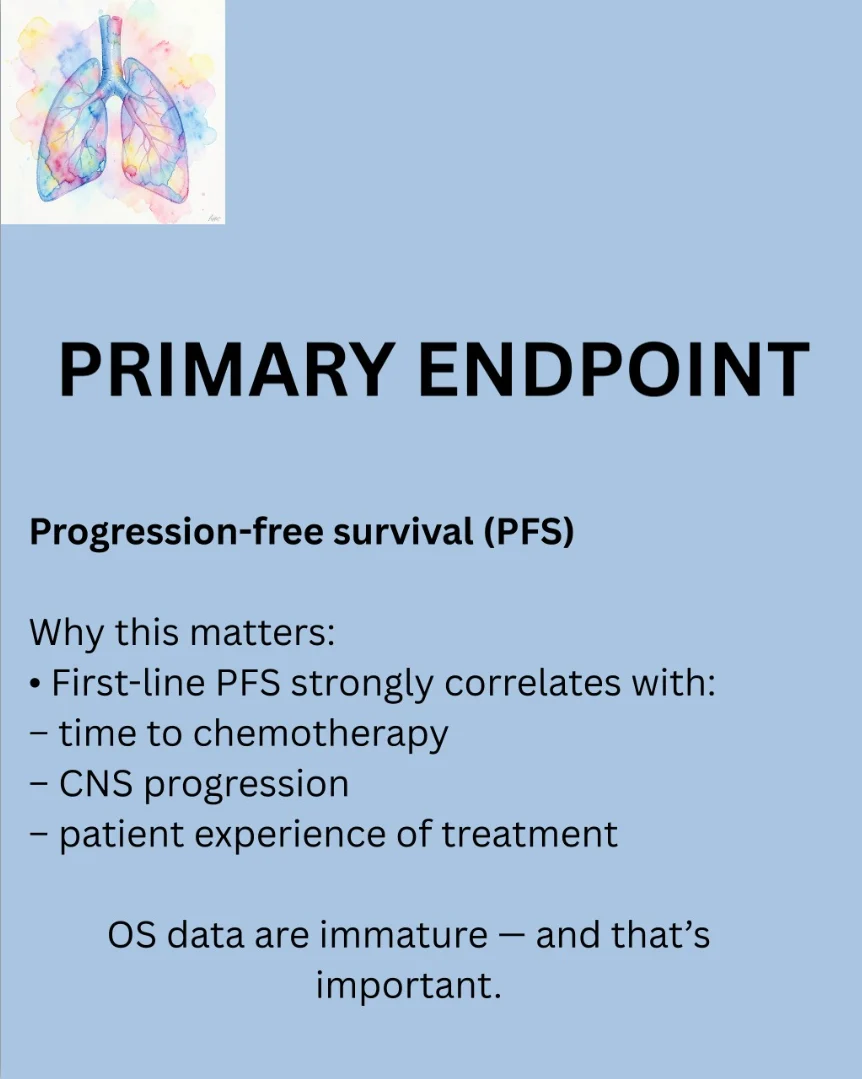 PRIMARY ENDPOINT

Progression-free survival (PFS)

Why this matters:
• First-line PFS strongly correlates with:
– time to chemotherapy
– CNS progression
– patient experience of treatment

OS data are immature — and that's important.